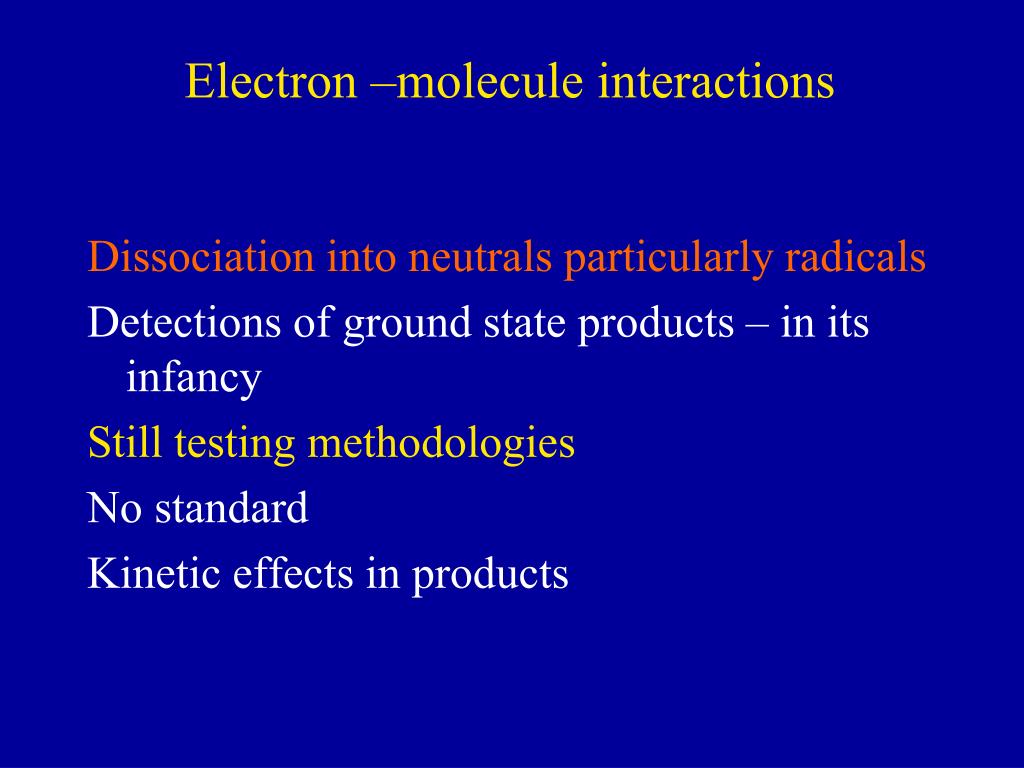 Electron –molecule interactions

Dissociation into neutrals particularly radicals

Detections of ground state products – in its infancy

Still testing methodologies

No standard

Kinetic effects in products